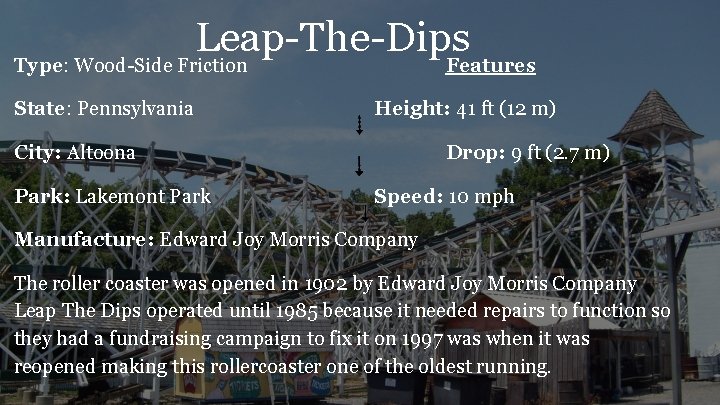 Leap-The-Dips

Type: Wood-Side Friction

State: Pennsylvania

City: Altoona

Park: Lakemont Park

Manufacture: Edward Joy Morris Company

Features

Height: 41 ft (12 m)

Drop: 9 ft (2.7 m)

Speed: 10 mph

The roller coaster was opened in 1902 by Edward Joy Morris Company Leap The Dips operated until 1985 because it needed repairs to function so they had a fundraising campaign to fix it on 1997 was when it was reopened making this rollercoaster one of the oldest running.